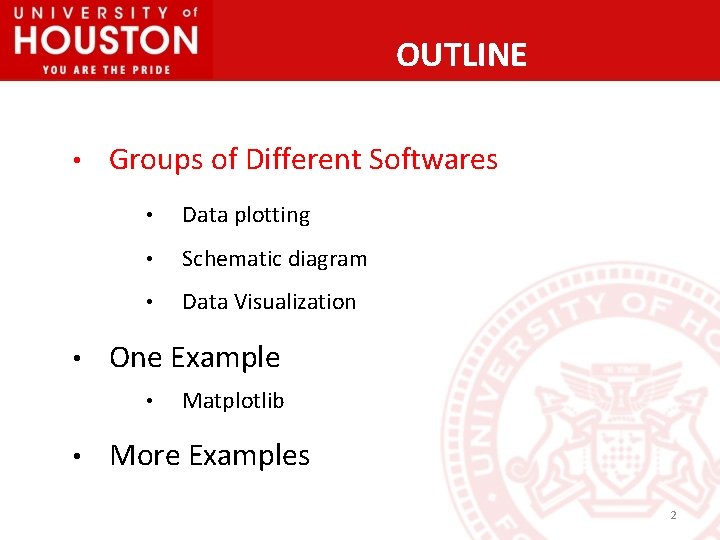 UNIVERSITY of HOUSTON
YOU ARE THE PRIDE

OUTLINE

• Groups of Different Softwares
  • Data plotting
  • Schematic diagram
  • Data Visualization
• One Example
  • Matplotlib
• More Examples

UNIVERSITY OF HO
IN TIME

2